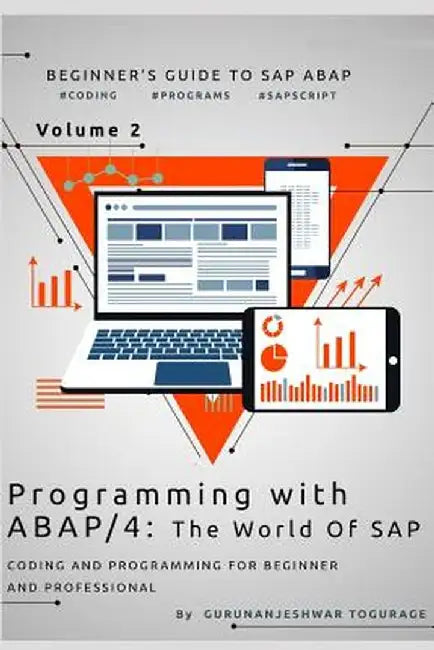 BEGINNER'S GUIDE TO SAP ABAP
#CODING #PROGRAMS #SAPSCRIPT

Volume 2

Programming with ABAP/4: The World Of SAP

CODING AND PROGRAMMING FOR BEGINNER AND PROFESSIONAL

By GURUNANJESHWAR TOGURAGE